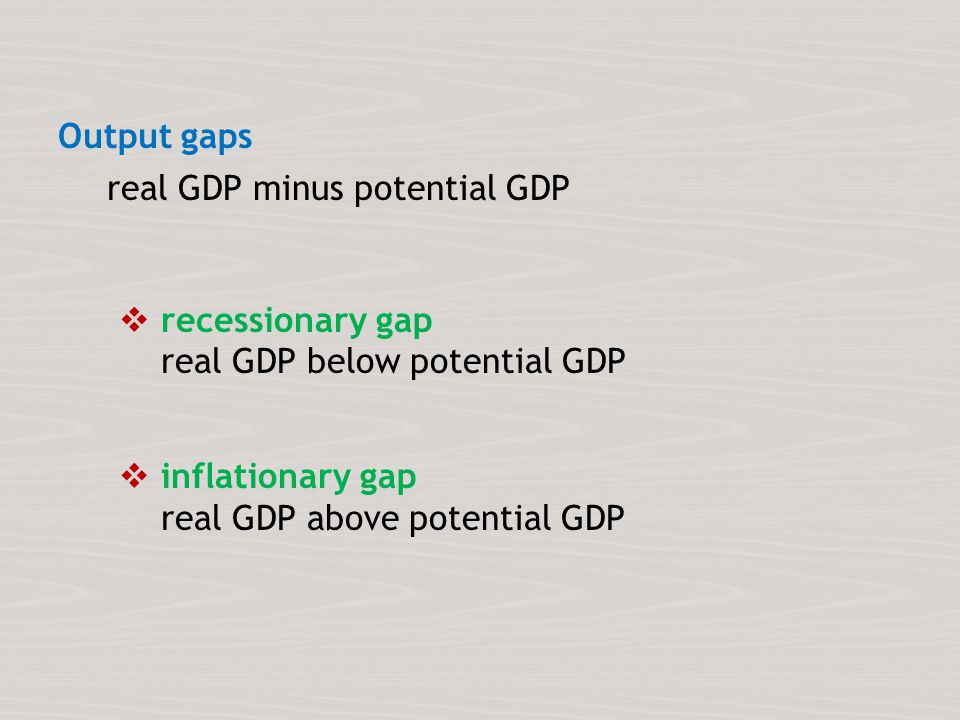 Output gaps

real GDP minus potential GDP

❖ recessionary gap
real GDP below potential GDP

❖ inflationary gap
real GDP above potential GDP